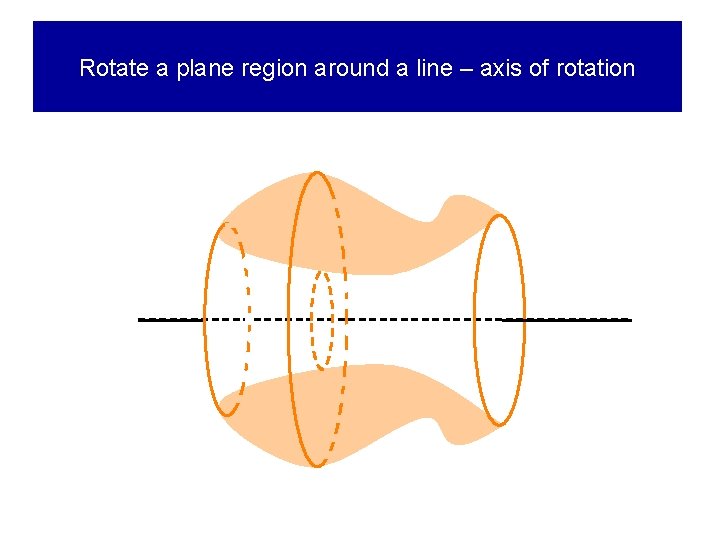 Rotate a plane region around a line – axis of rotation